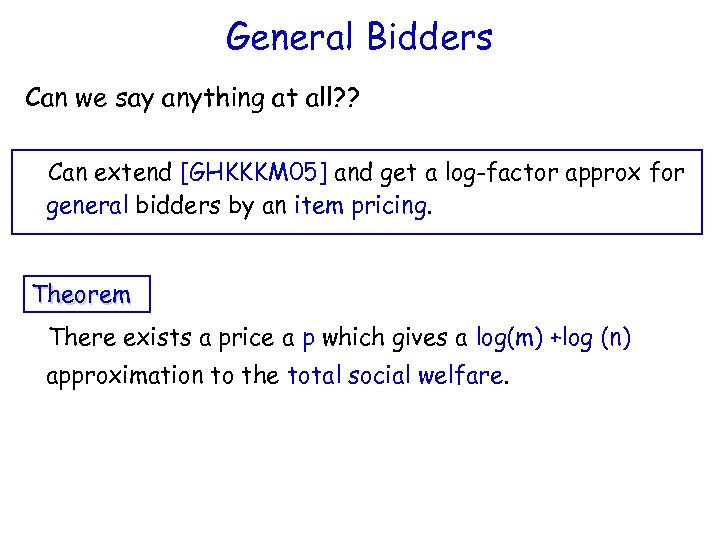 General Bidders

Can we say anything at all??

Can extend [GHKKKM05] and get a log-factor approx for general bidders by an item pricing.

Theorem

There exists a price a p which gives a log(m) +log (n) approximation to the total social welfare.